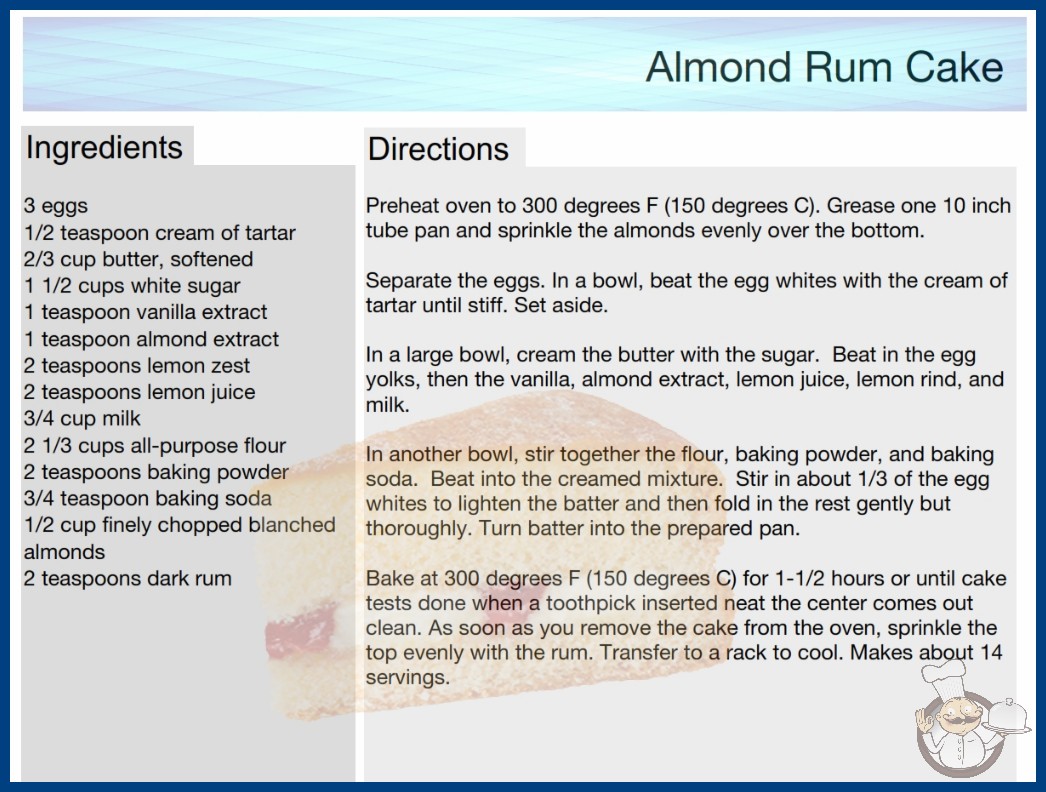 Almond Rum Cake

Ingredients

3 eggs
1/2 teaspoon cream of tartar
2/3 cup butter, softened
1 1/2 cups white sugar
1 teaspoon vanilla extract
1 teaspoon almond extract
2 teaspoons lemon zest
2 teaspoons lemon juice
3/4 cup milk
2 1/3 cups all-purpose flour
2 teaspoons baking powder
3/4 teaspoon baking soda
1/2 cup finely chopped blanched almonds
2 teaspoons dark rum

Directions

Preheat oven to 300 degrees F (150 degrees C). Grease one 10 inch tube pan and sprinkle the almonds evenly over the bottom.

Separate the eggs. In a bowl, beat the egg whites with the cream of tartar until stiff. Set aside.

In a large bowl, cream the butter with the sugar. Beat in the egg yolks, then the vanilla, almond extract, lemon juice, lemon rind, and milk.

In another bowl, stir together the flour, baking powder, and baking soda. Beat into the creamed mixture. Stir in about 1/3 of the egg whites to lighten the batter and then fold in the rest gently but thoroughly. Turn batter into the prepared pan.

Bake at 300 degrees F (150 degrees C) for 1-1/2 hours or until cake tests done when a toothpick inserted neat the center comes out clean. As soon as you remove the cake from the oven, sprinkle the top evenly with the rum. Transfer to a rack to cool. Makes about 14 servings.